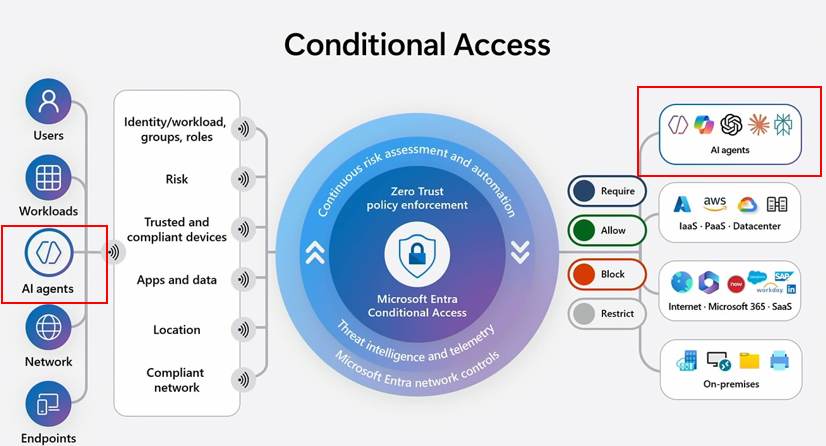 Conditional Access

Users
Workloads
AI agents
Network
Endpoints

Identity/workload, groups, roles
Risk
Trusted and compliant devices
Apps and data
Location
Compliant network

Continuous risk assessment and automation
Zero Trust policy enforcement
Microsoft Entra Conditional Access
Threat intelligence and telemetry
Microsoft Entra network controls

Require
Allow
Block
Restrict

AI agents
aws
IaaS · PaaS · Datacenter
now salesforce SAP workday in
Internet · Microsoft 365 · SaaS
On-premises